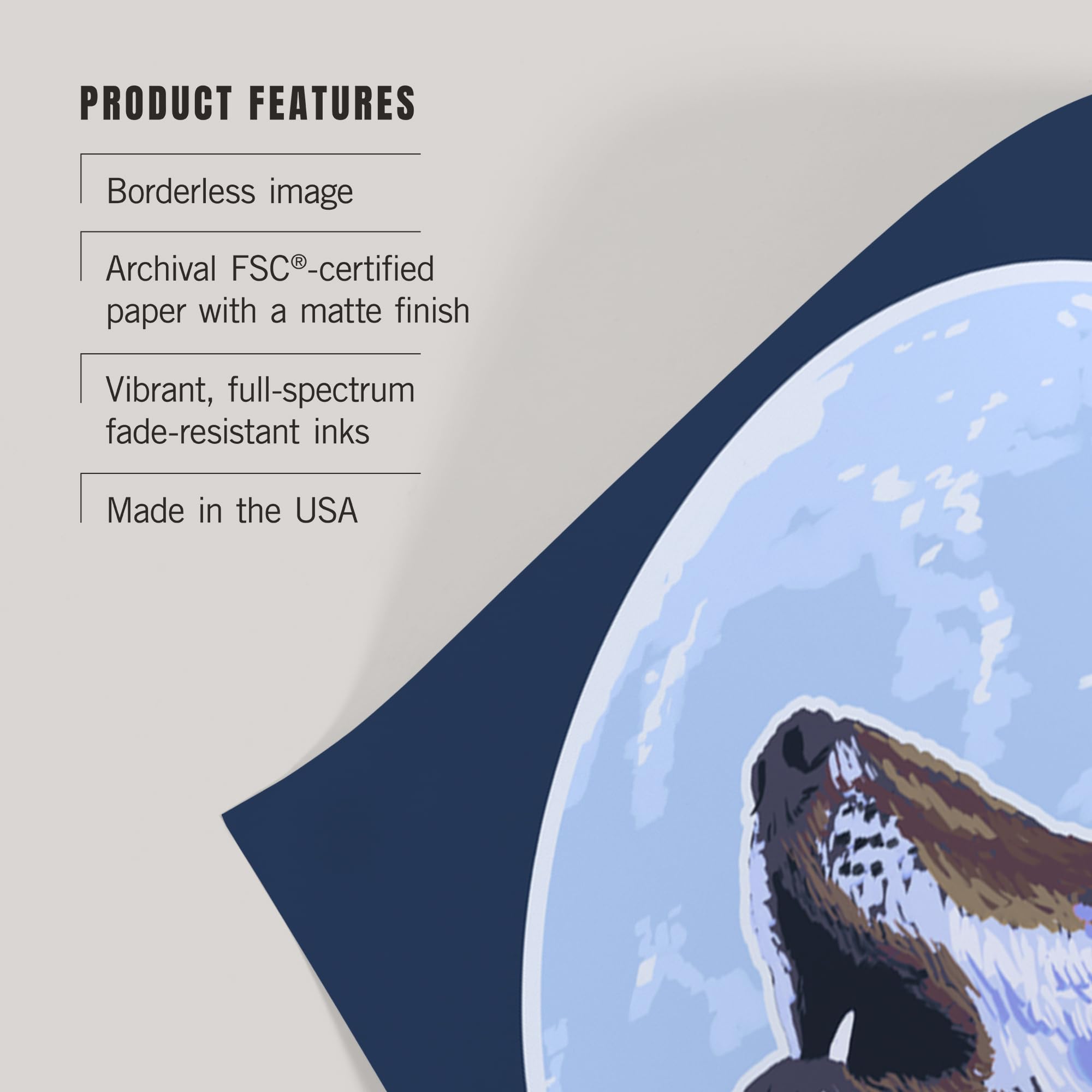 PRODUCT FEATURES

Borderless image

Archival FSC®-certified paper with a matte finish

Vibrant, full-spectrum fade-resistant inks

Made in the USA